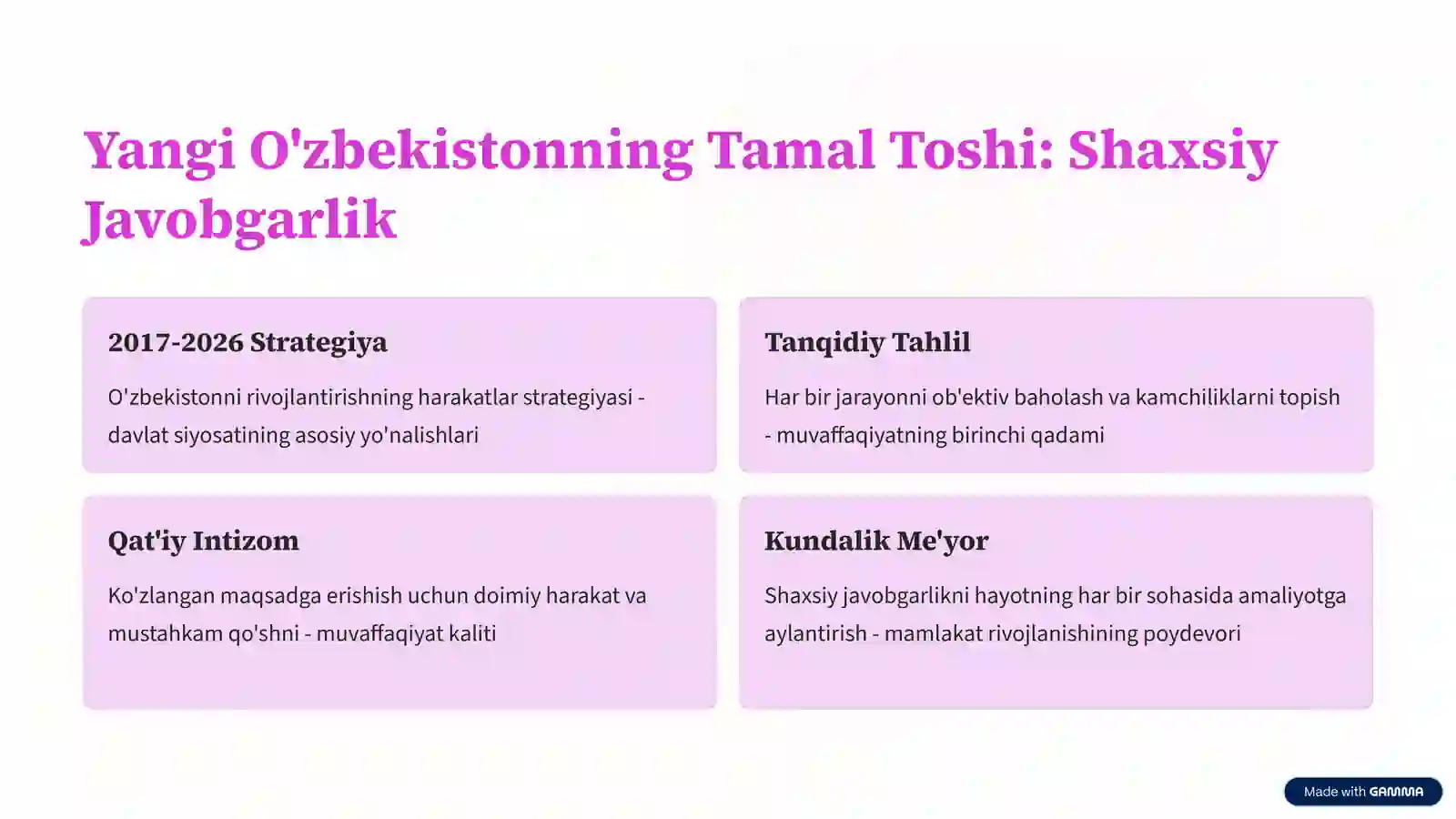 Yangi O'zbekistonning Tamal Toshi: Shaxsiy Javobgarlik

2017-2026 Strategiya

O'zbekistonni rivojlantirishning harakatlar strategiyasi - davlat siyosatining asosiy yo'nalishlari

Tanqidiy Tahlil

Har bir jarayonni ob'ektiv baholash va kamchiliklarni topish - muvaffaqiyatning birinchi qadami

Qat'iy Intizom

Ko'zlangan maqsadga erishish uchun doimiy harakat va mustahkam qo'shni - muvaffaqiyat kaliti

Kundalik Me'yor

Shaxsiy javobgarlikni hayotning har bir sohasida amaliyotga aylantirish - mamlakat rivojlanishining poydevori

Made with GAMMA